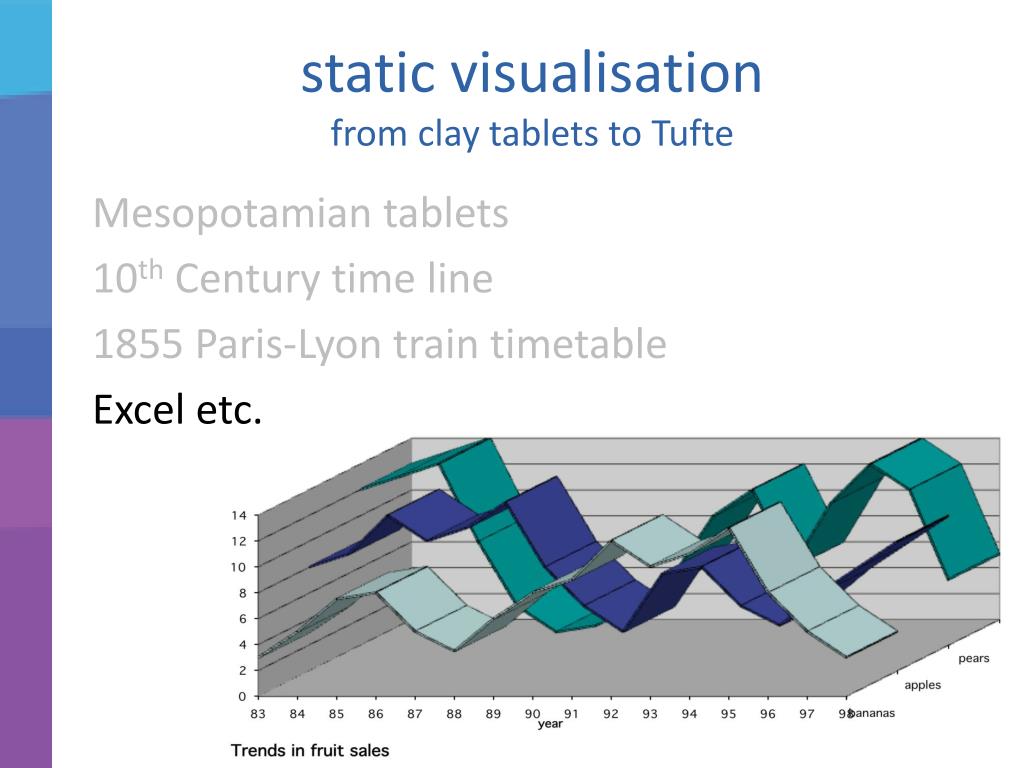 static visualisation
from clay tablets to Tufte

Mesopotamian tablets
10$^{th}$ Century time line
1855 Paris-Lyon train timetable
Excel etc.

14
12
10
8
6
4
2
0
83 84 85 86 87 88 89 90 91 92 93 94 95 96 97 98
year
pears
apples
bananas

Trends in fruit sales